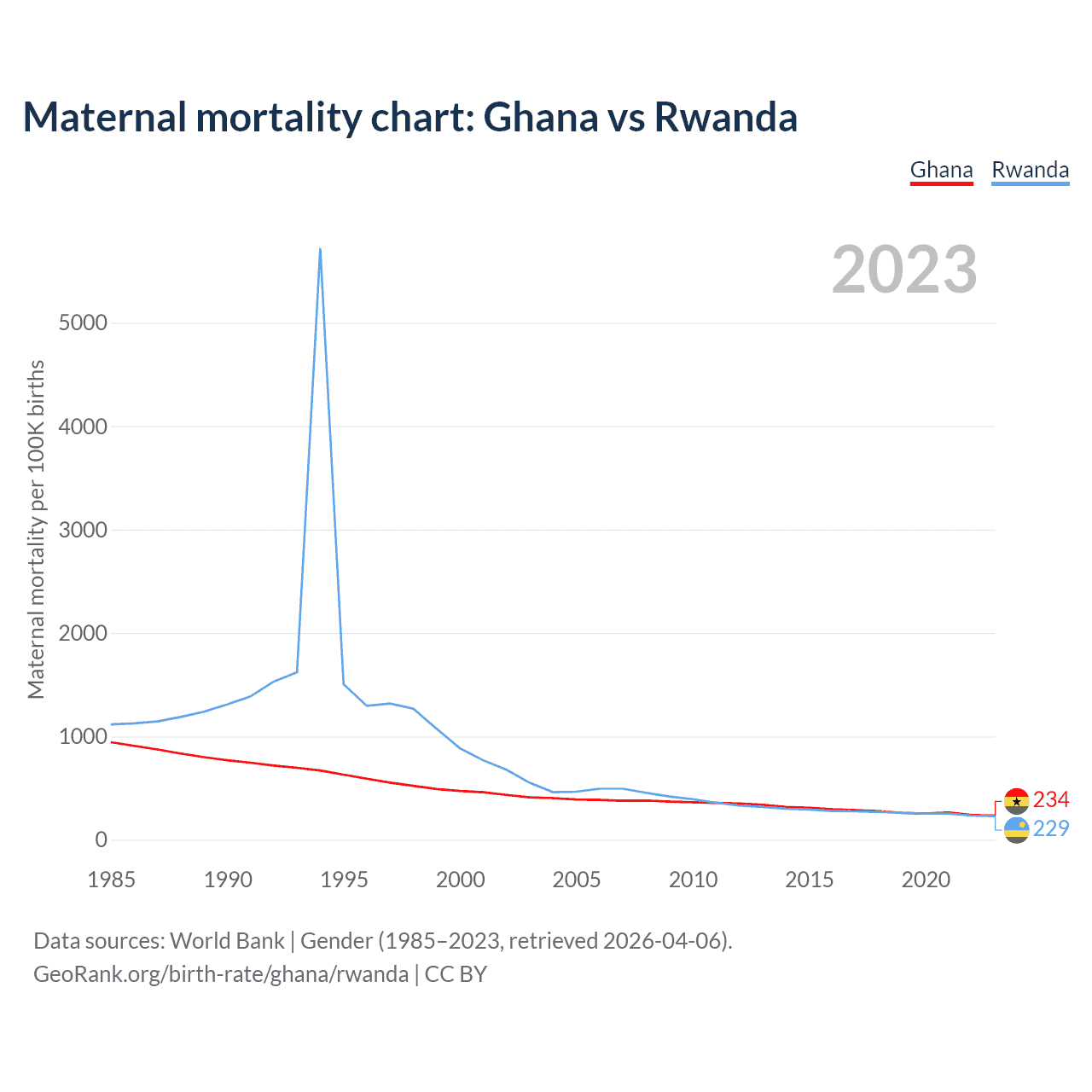 Maternal mortality chart: Ghana vs Rwanda

Ghana Rwanda

2023

Maternal mortality per 100K births

5000
4000
3000
2000
1000
0

1985 1990 1995 2000 2005 2010 2015 2020

234
229

Data sources: World Bank | Gender (1985–2023, retrieved 2026-04-06).
GeoRank.org/birth-rate/ghana/rwanda | CC BY